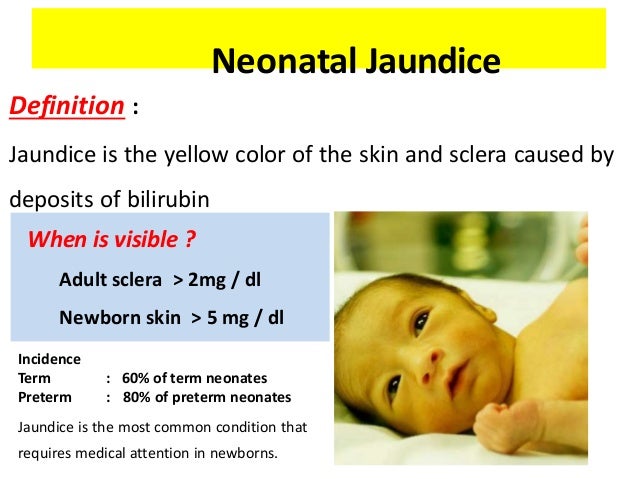 Neonatal Jaundice

Definition :

Jaundice is the yellow color of the skin and sclera caused by deposits of bilirubin

When is visible ?

Adult sclera > 2mg / dl

Newborn skin > 5 mg / dl

Incidence
Term : 60% of term neonates
Preterm : 80% of preterm neonates

Jaundice is the most common condition that requires medical attention in newborns.